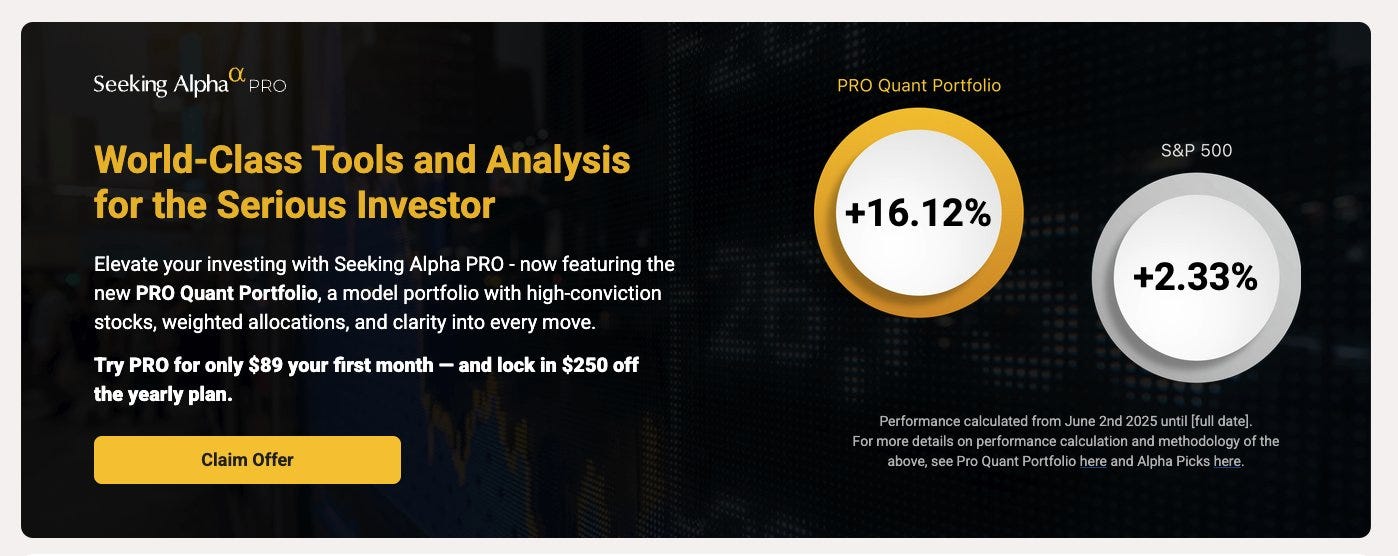 Seeking Alpha$^{\alpha}$ PRO

World-Class Tools and Analysis for the Serious Investor

Elevate your investing with Seeking Alpha PRO - now featuring the new PRO Quant Portfolio, a model portfolio with high-conviction stocks, weighted allocations, and clarity into every move.

Try PRO for only $89 your first month — and lock in $250 off the yearly plan.

Claim Offer

PRO Quant Portfolio

+16.12%

S&P 500

+2.33%

Performance calculated from June 2nd 2025 until [full date]. For more details on performance calculation and methodology of the above, see Pro Quant Portfolio here and Alpha Picks here.